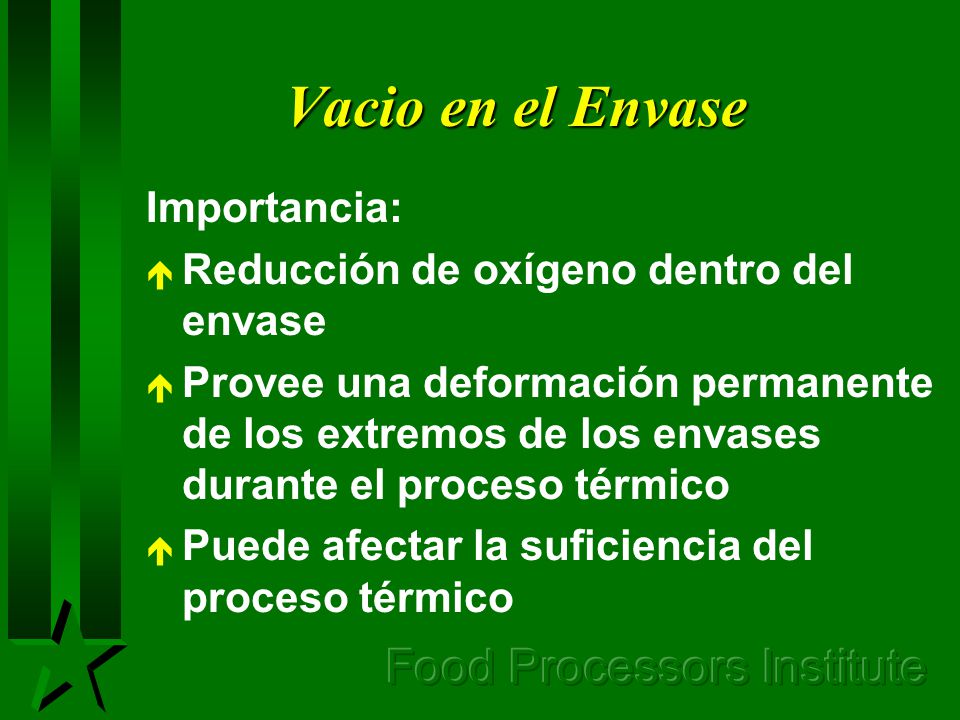 Vacio en el Envase

Importancia:

Reducción de oxígeno dentro del envase

Provee una deformación permanente de los extremos de los envases durante el proceso térmico

Puede afectar la suficiencia del proceso térmico

Food Processors Institute